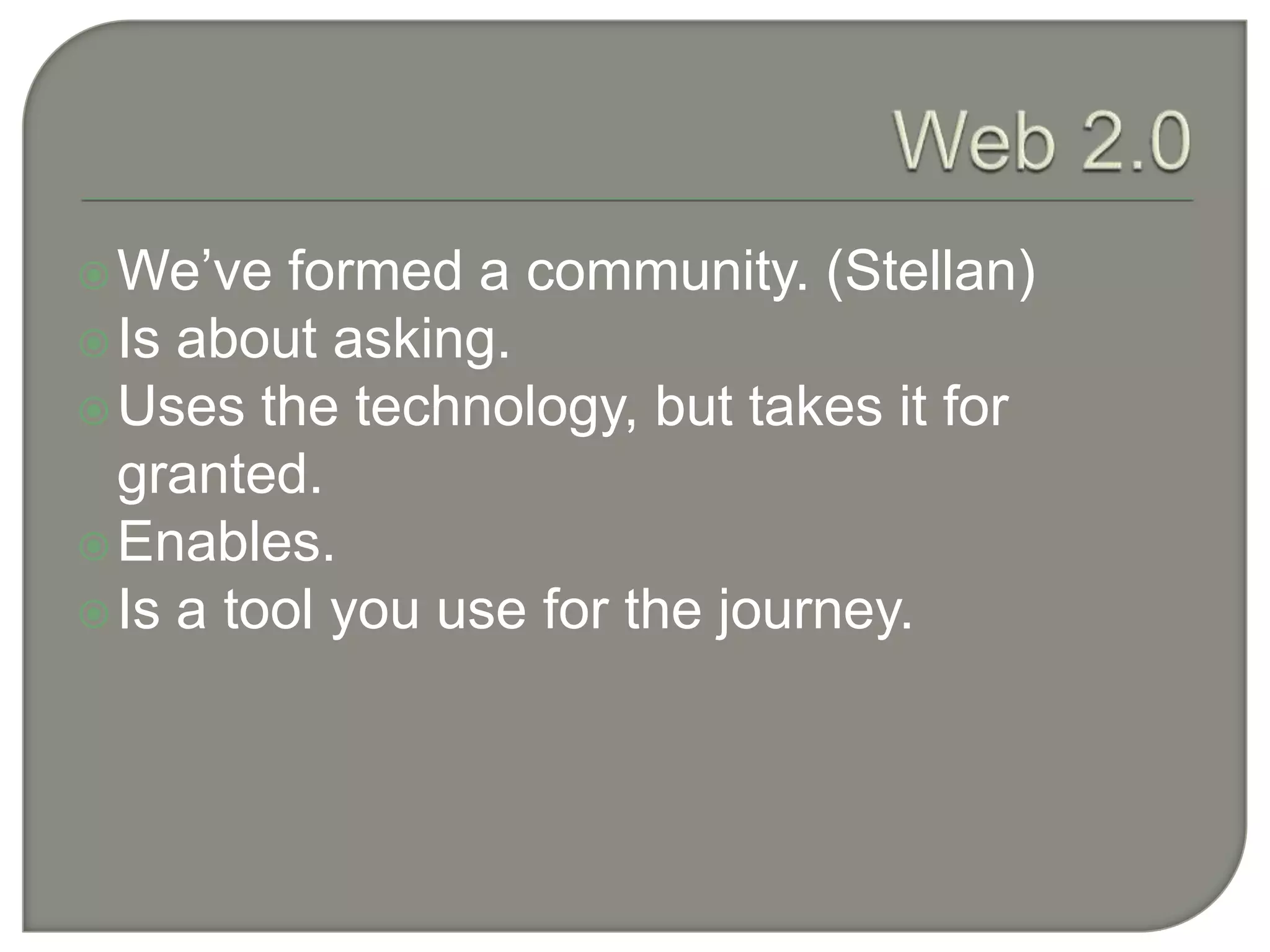 Web 2.0

We’ve formed a community. (Stellan)
Is about asking.
Uses the technology, but takes it for granted.
Enables.
Is a tool you use for the journey.